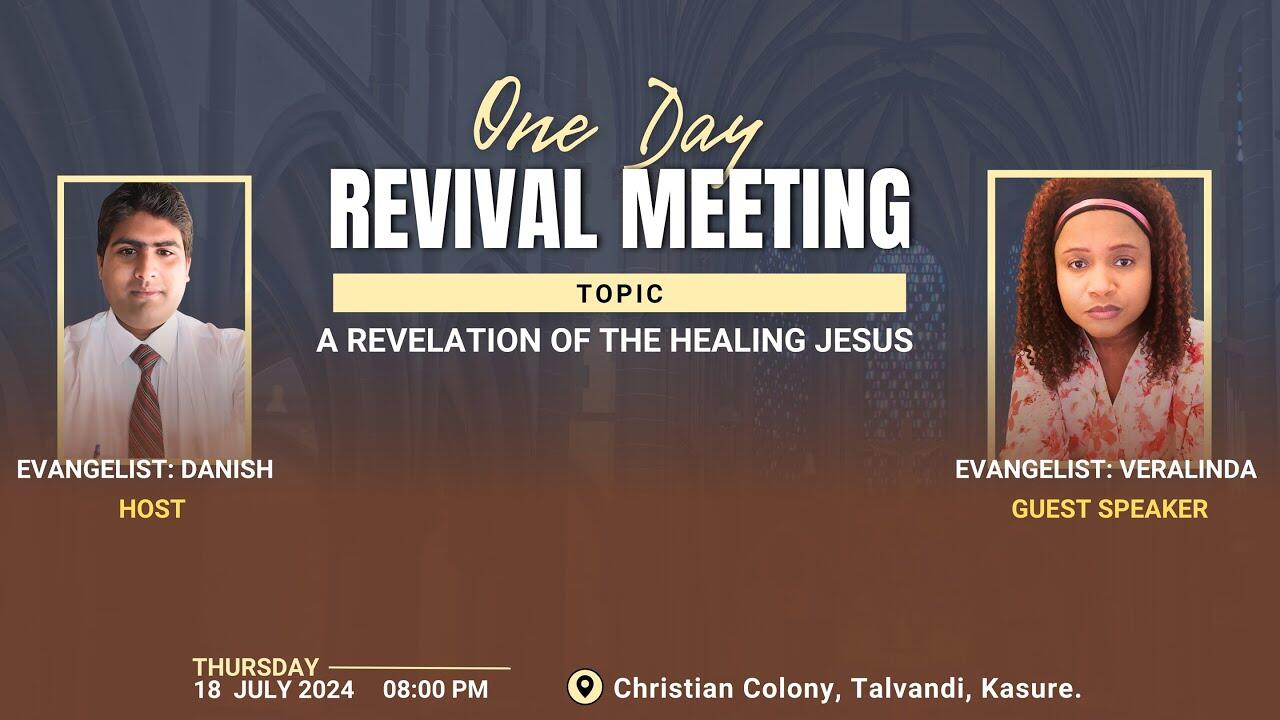 One Day
REVIVAL MEETING

TOPIC
A REVELATION OF THE HEALING JESUS

EVANGELIST: DANISH
HOST

EVANGELIST: VERALINDA
GUEST SPEAKER

THURSDAY
18 JULY 2024 08:00 PM

Christian Colony, Talvandi, Kasure.